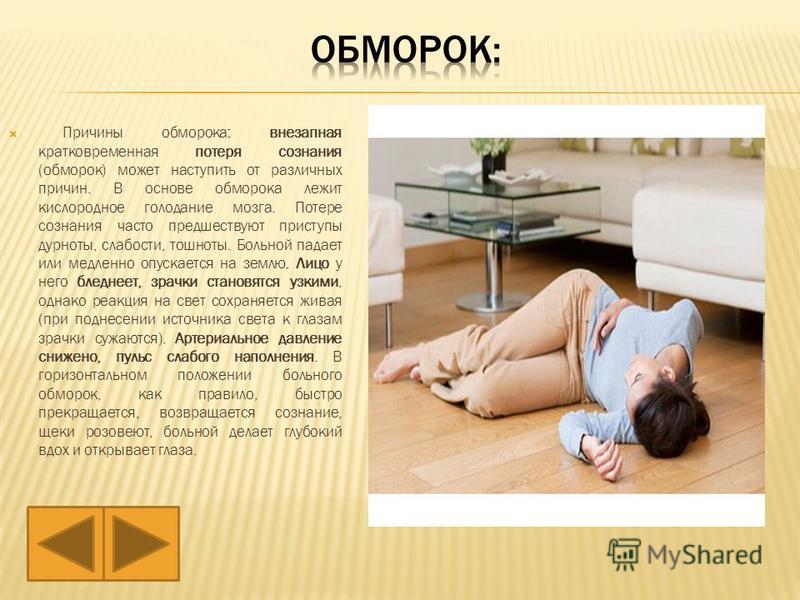 ОБМОРОК:

Причины обморока: внезапная кратковременная потеря сознания (обморок) может наступить от различных причин. В основе обморока лежит кислородное голодание мозга. Потере сознания часто предшествуют приступы дурноты, слабости, тошноты. Больной падает или медленно опускается на землю. Лицо у него бледнеет, зрачки становятся узкими, однако реакция на свет сохраняется живая (при поднесении источника света к глазам зрачки сужаются). Артериальное давление снижено, пульс слабого наполнения. В горизонтальном положении больного обморок, как правило, быстро прекращается, возвращается сознание, щеки розовеют, больной делает глубокий вдох и открывает глаза.

MyShared